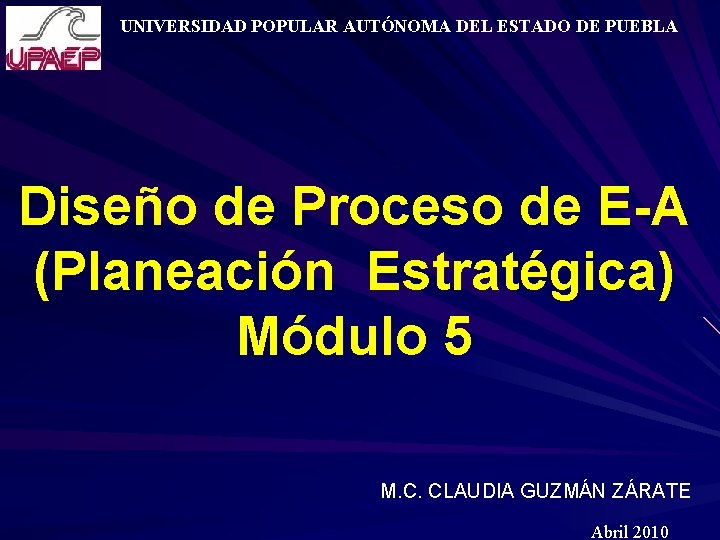 UPAEP

UNIVERSIDAD POPULAR AUTÓNOMA DEL ESTADO DE PUEBLA

Diseño de Proceso de E-A (Planeación Estratégica) Módulo 5

M.C. CLAUDIA GUZMÁN ZÁRATE

Abril 2010